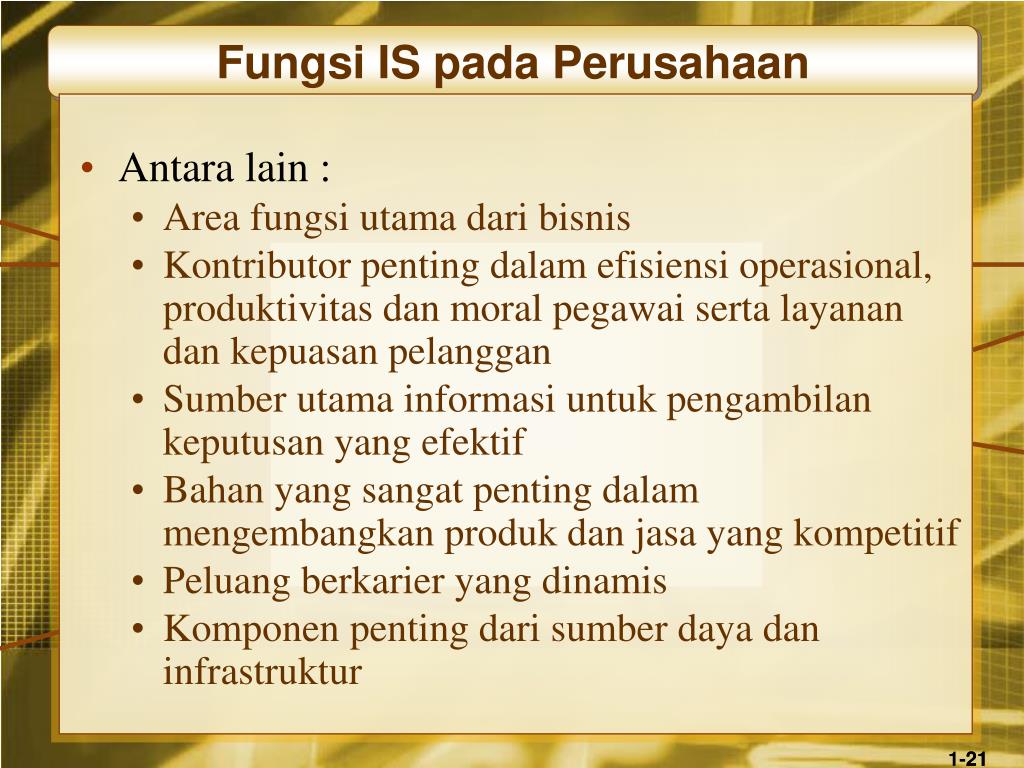 Fungsi IS pada Perusahaan

• Antara lain :
  • Area fungsi utama dari bisnis
  • Kontributor penting dalam efisiensi operasional, produktivitas dan moral pegawai serta layanan dan kepuasan pelanggan
  • Sumber utama informasi untuk pengambilan keputusan yang efektif
  • Bahan yang sangat penting dalam mengembangkan produk dan jasa yang kompetitif
  • Peluang berkarier yang dinamis
  • Komponen penting dari sumber daya dan infrastruktur

1-21